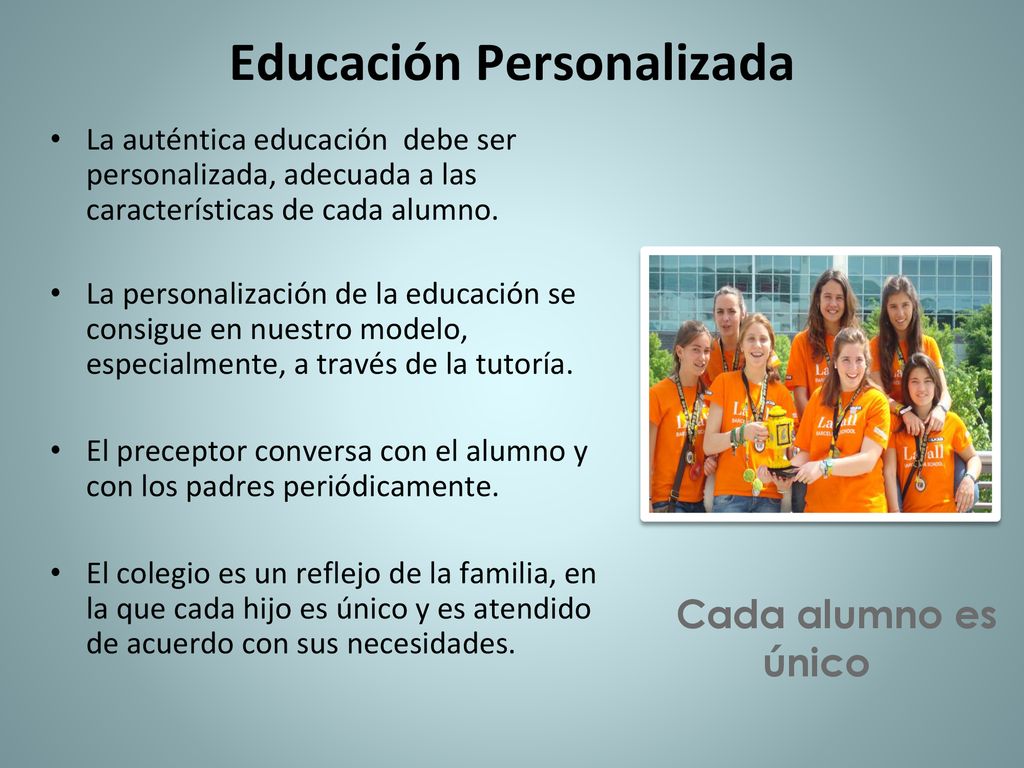 Educación Personalizada

• La auténtica educación debe ser personalizada, adecuada a las características de cada alumno.

• La personalización de la educación se consigue en nuestro modelo, especialmente, a través de la tutoría.

• El preceptor conversa con el alumno y con los padres periódicamente.

• El colegio es un reflejo de la familia, en la que cada hijo es único y es atendido de acuerdo con sus necesidades.

Cada alumno es único